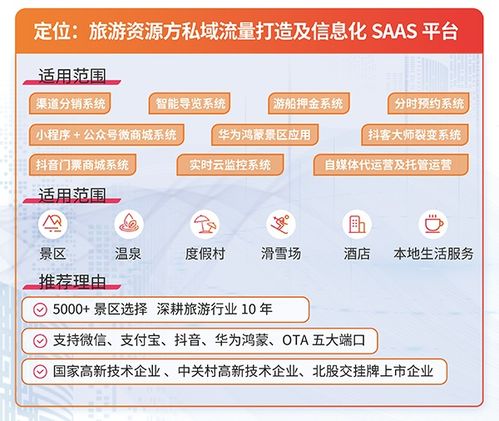 定位：旅游资源方私域流量打造及信息化 SAAS 平台

适用范围

渠道分销系统
智能导览系统
游船押金系统
分时预约系统
小程序 + 公众号微商城系统
华为鸿蒙景区应用
抖客大师裂变系统
抖音门票商城系统
实时云监控系统
自媒体代运营及托管运营

适用范围

景区
温泉
度假村
滑雪场
酒店
本地生活服务

推荐理由

5000+ 景区选择 深耕旅游行业 10 年

支持微信、支付宝、抖音、华为鸿蒙、OTA 五大端口

国家高新技术企业 、中关村高新技术企业、北股交挂牌上市企业